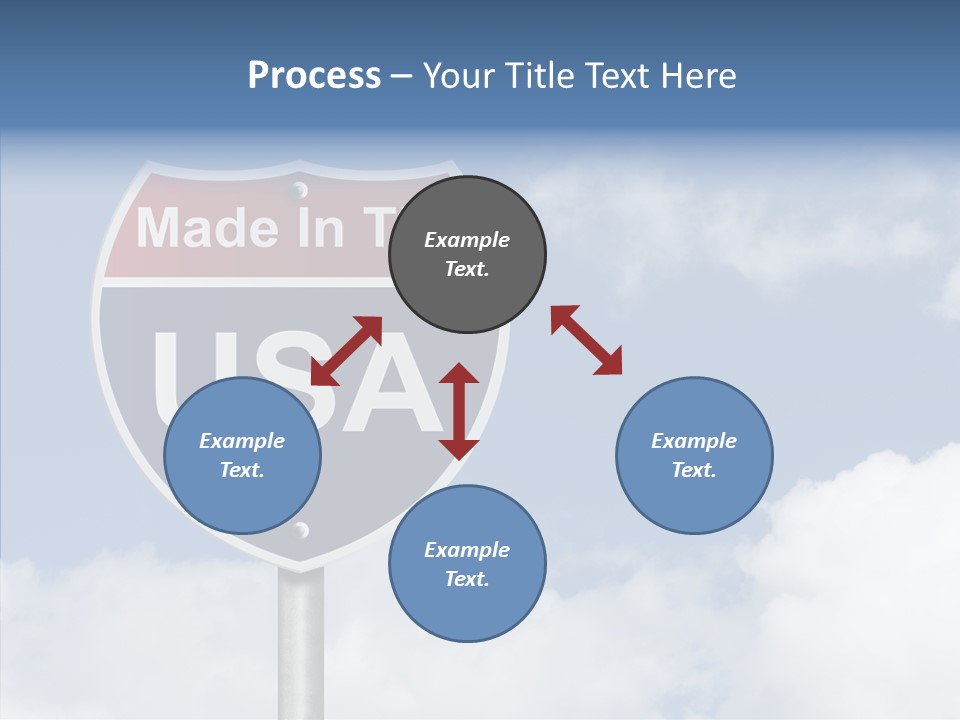 Process – Your Title Text Here

Made In T

USA

Example Text.

Example Text.

Example Text.

Example Text.